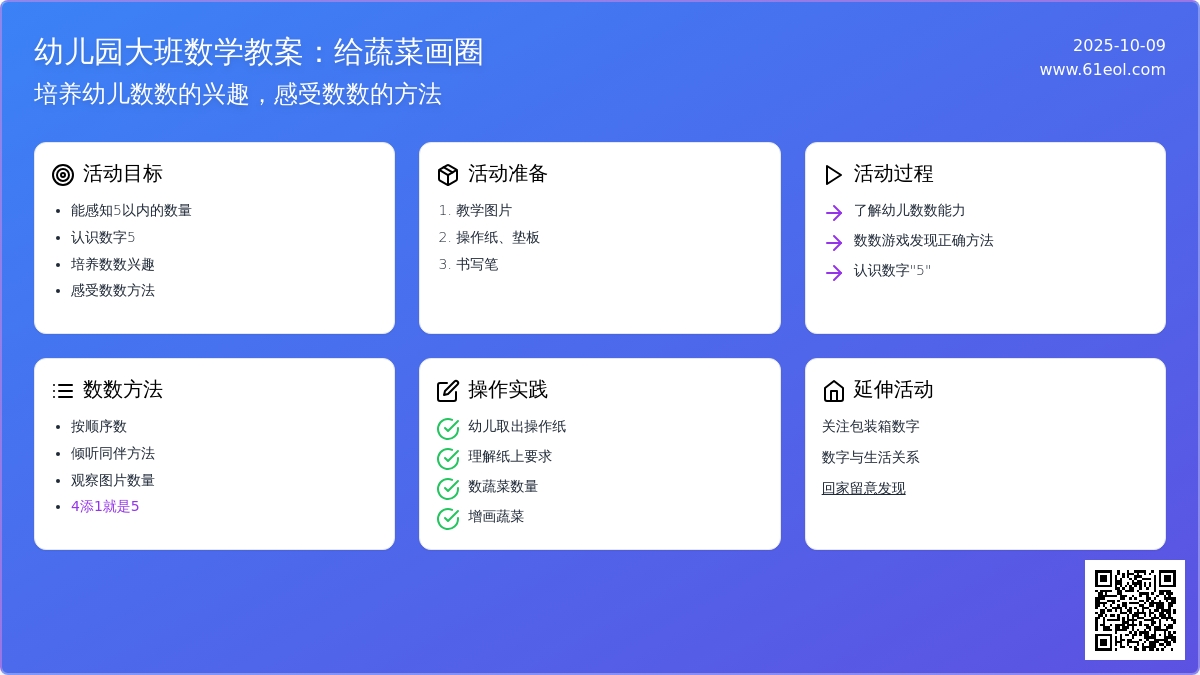 幼儿园大班数学教案：给蔬菜画圈
培养幼儿数数的兴趣，感受数数的方法

2025-10-09
www.61eol.com

活动目标
- 能感知5以内的数量
- 认识数字5
- 培养数数兴趣
- 感受数数方法

活动准备
1. 教学图片
2. 操作纸、垫板
3. 书写笔

活动过程
了解幼儿数数能力
数数游戏发现正确方法
认识数字"5"

数数方法
- 按顺序数
- 倾听同伴方法
- 观察图片数量
- 4添1就是5

操作实践
幼儿取出操作纸
理解纸上要求
数蔬菜数量
增画蔬菜

延伸活动
关注包装箱数字
数字与生活关系
回家留意发现